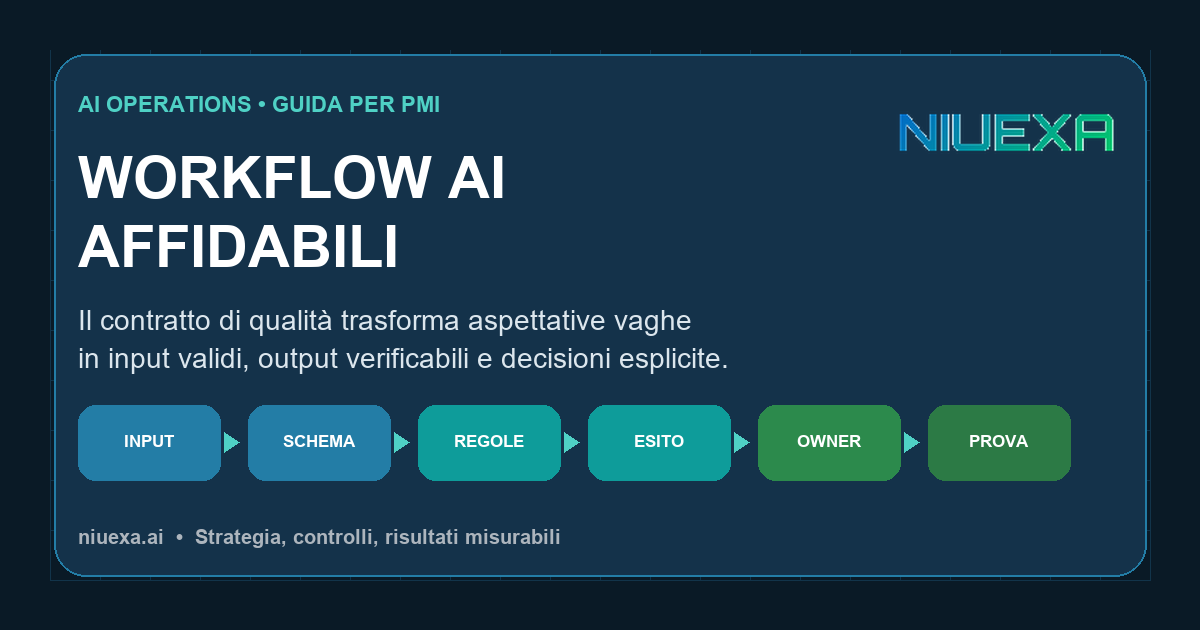 AI OPERATIONS • GUIDA PER PMI

NIUEXA

WORKFLOW AI AFFIDABILI

Il contratto di qualità trasforma aspettative vaghe in input validi, output verificabili e decisioni esplicite.

INPUT

SCHEMA

REGOLE

ESITO

OWNER

PROVA

niuexa.ai • Strategia, controlli, risultati misurabili